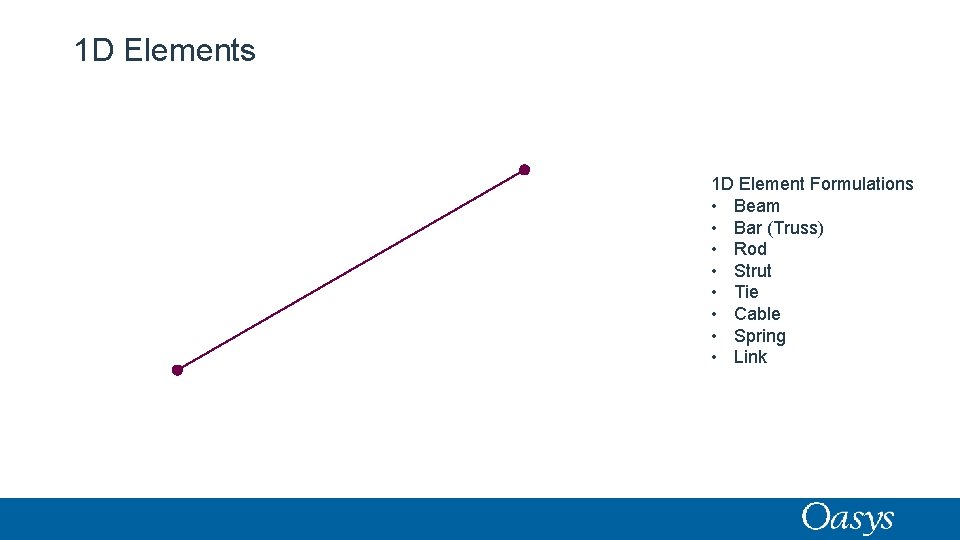 1D Elements

1D Element Formulations
• Beam
• Bar (Truss)
• Rod
• Strut
• Tie
• Cable
• Spring
• Link

Oasys